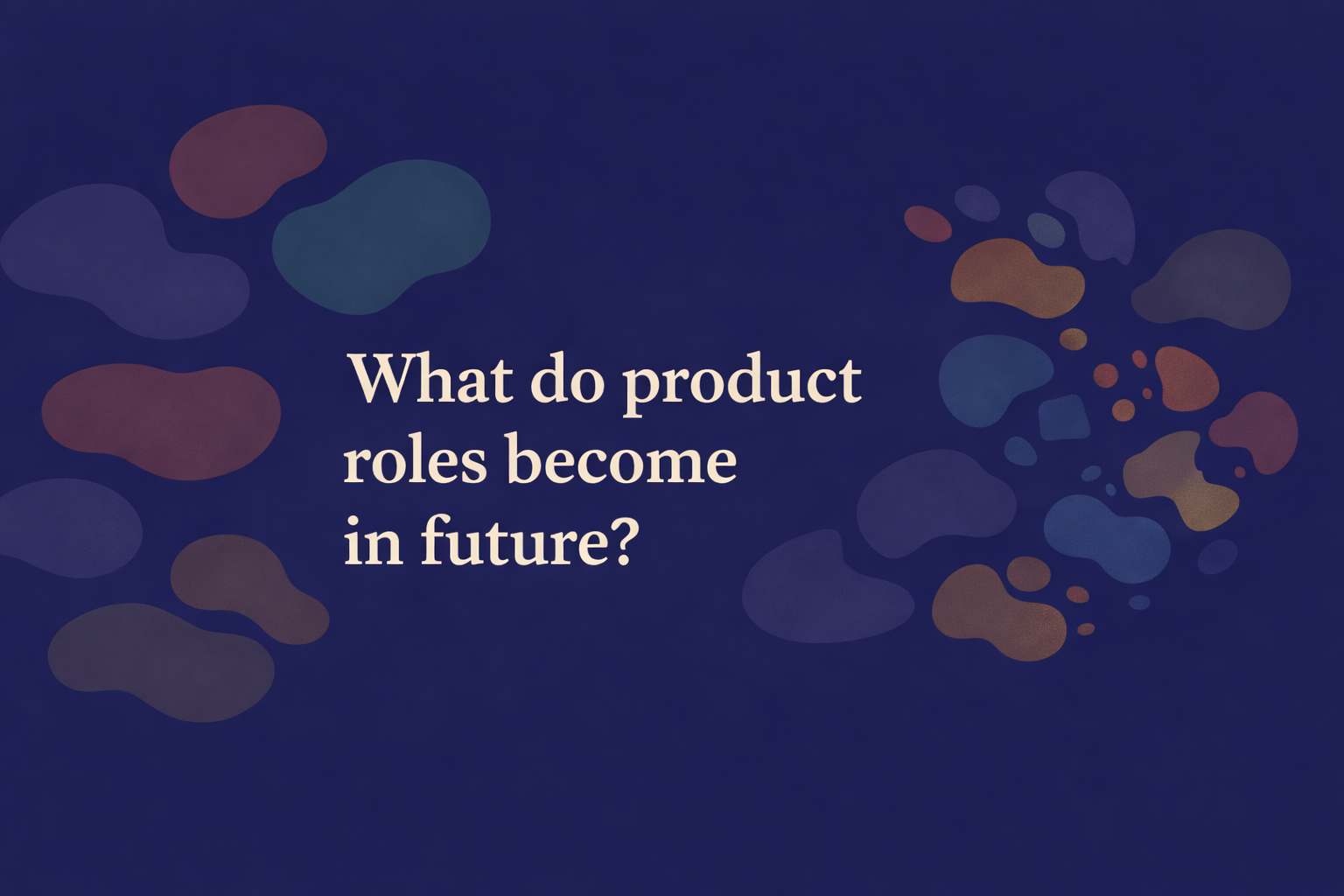 What do product roles become in future?